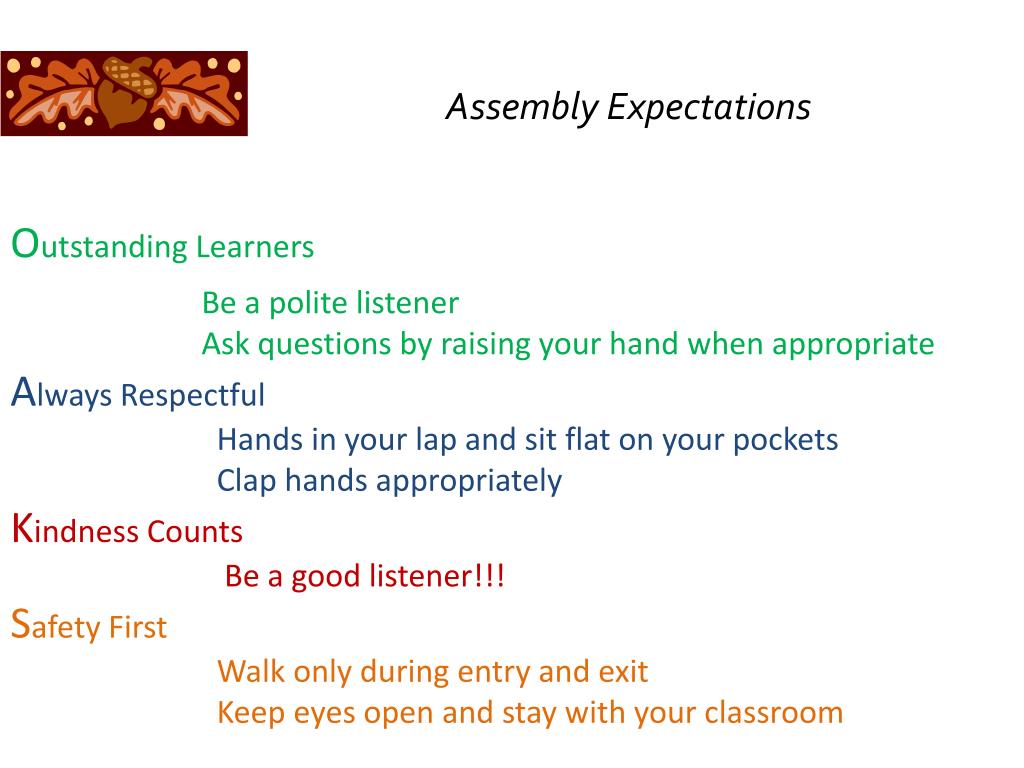 Assembly Expectations

Outstanding Learners

Be a polite listener
Ask questions by raising your hand when appropriate

Always Respectful

Hands in your lap and sit flat on your pockets
Clap hands appropriately

Kindness Counts

Be a good listener!!!

Safety First

Walk only during entry and exit
Keep eyes open and stay with your classroom